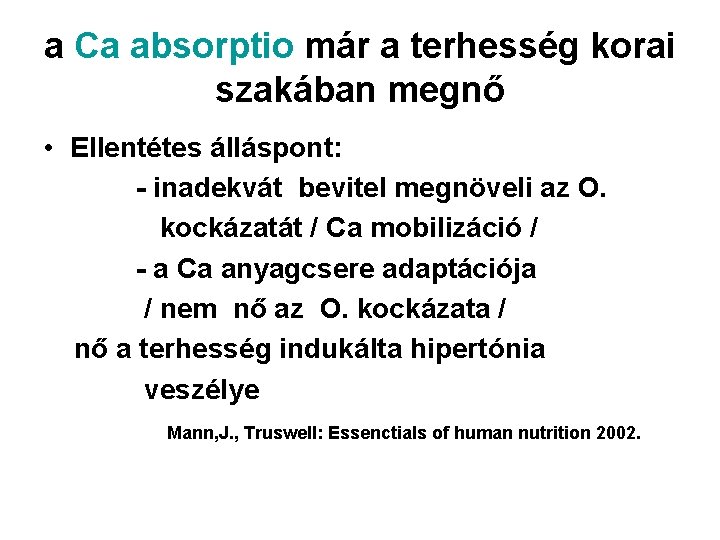 a Ca absorptio már a terhesség korai szakában megnő

• Ellentétes álláspont:
- inadekvát bevitel megnöveli az O. kockázatát / Ca mobilizáció /
- a Ca anyagcsere adaptációja / nem nő az O. kockázata /
nő a terhesség indukálta hipertónia veszélye

Mann,J., Truswell: Essenctials of human nutrition 2002.